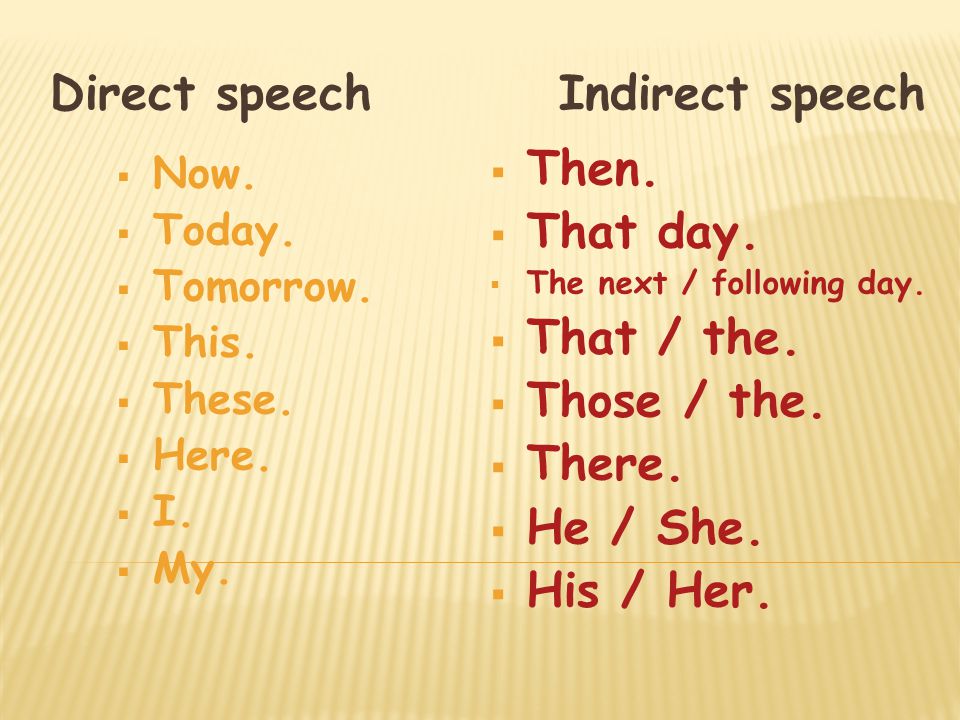 Direct speech

- Now.
- Today.
- Tomorrow.
- This.
- These.
- Here.
- I.
- My.

Indirect speech

- Then.
- That day.
- The next / following day.
- That / the.
- Those / the.
- There.
- He / She.
- His / Her.